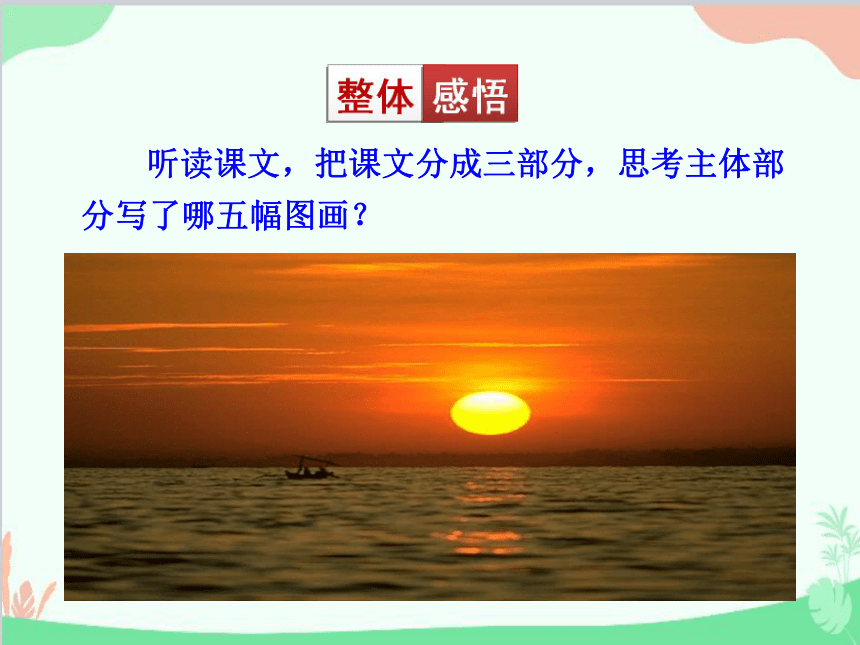 整体感悟

听读课文，把课文分成三部分，思考主体部分写了哪五幅图画？